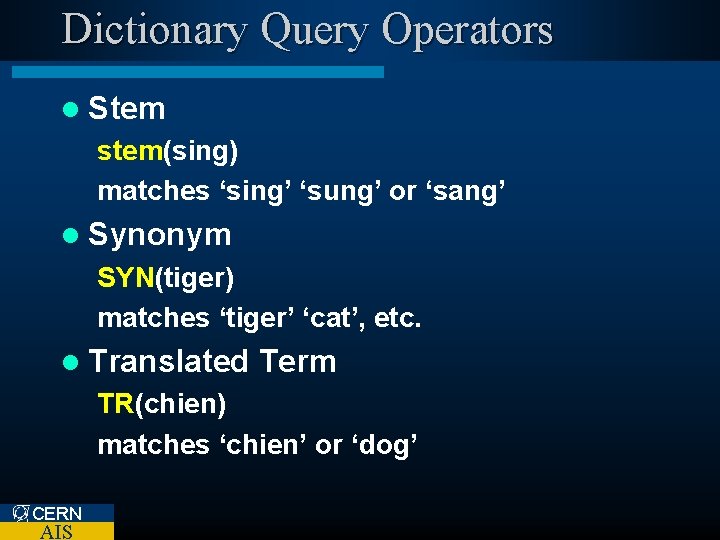 Dictionary Query Operators

● Stem

stem(sing)

matches ‘sing’ ‘sung’ or ‘sang’

● Synonym

SYN(tiger)

matches ‘tiger’ ‘cat’, etc.

● Translated Term

TR(chien)

matches ‘chien’ or ‘dog’

CERN
AIS